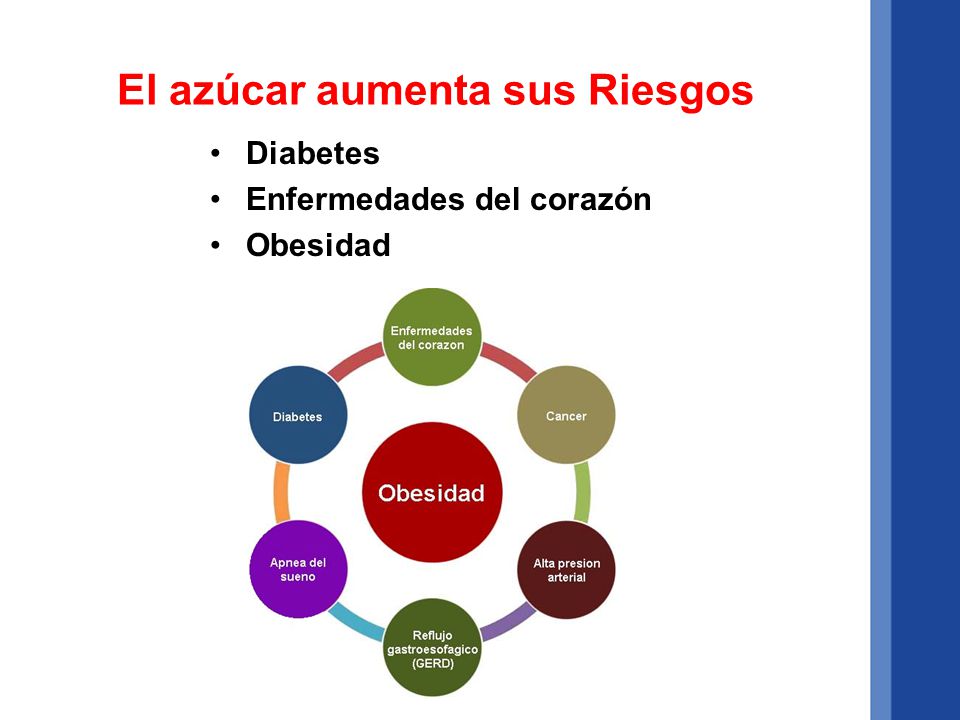 El azúcar aumenta sus Riesgos

• Diabetes
• Enfermedades del corazón
• Obesidad

Enfermedades del corazon

Cancer

Alta presion arterial

Reflujo gastroesofagico (GERD)

Apnea del sueno

Diabetes

Obesidad